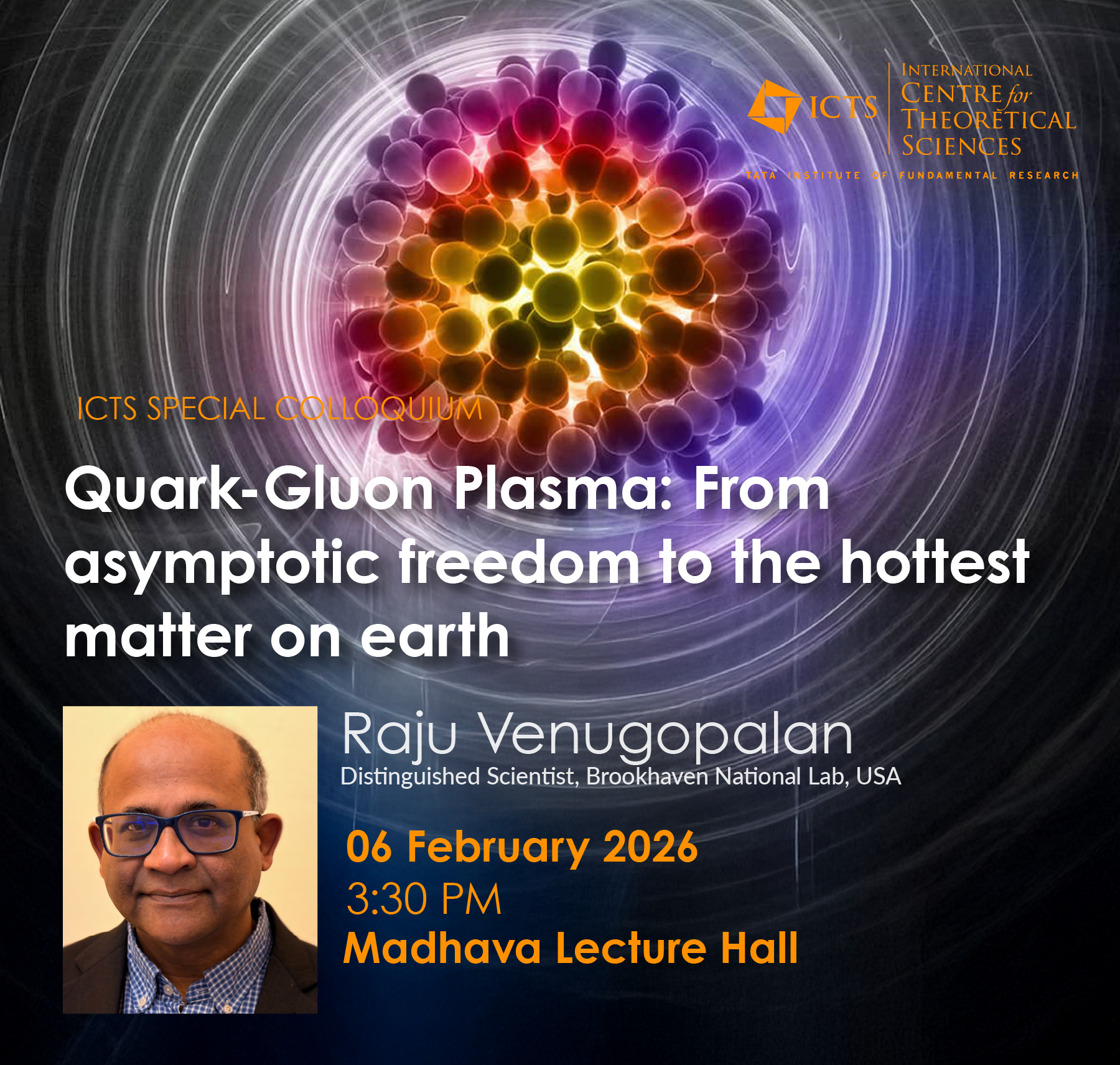 ICTS
INTERNATIONAL CENTRE for THEORETICAL SCIENCES
TATA INSTITUTE OF FUNDAMENTAL RESEARCH

ICTS SPECIAL COLLOQUIUM

Quark-Gluon Plasma: From asymptotic freedom to the hottest matter on earth

Raju Venugopalan
Distinguished Scientist, Brookhaven National Lab, USA

06 February 2026
3:30 PM
Madhava Lecture Hall